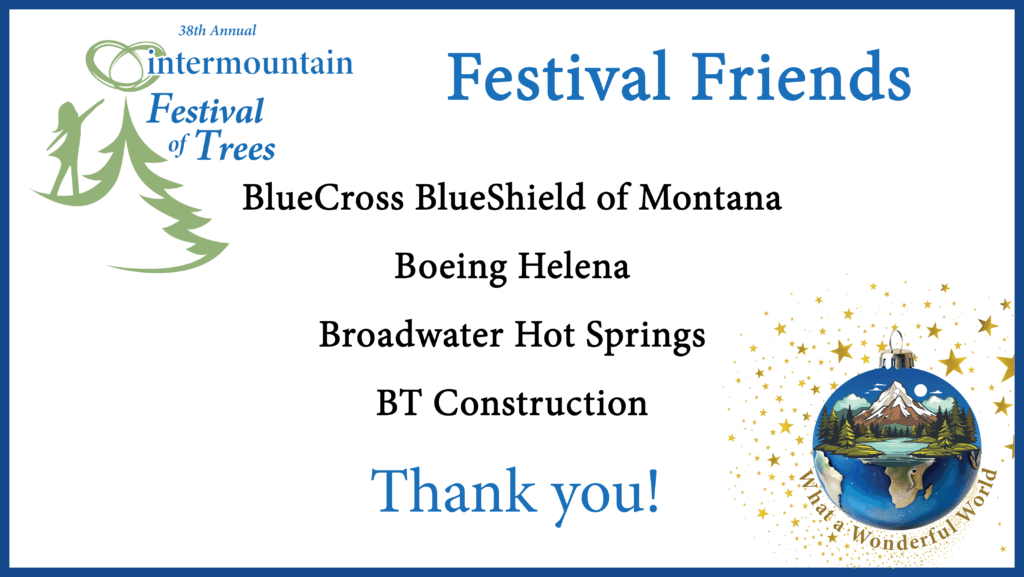 38th Annual
intermountain
Festival of Trees

Festival Friends

BlueCross BlueShield of Montana

Boeing Helena

Broadwater Hot Springs

BT Construction

Thank you!

What a Wonderful World